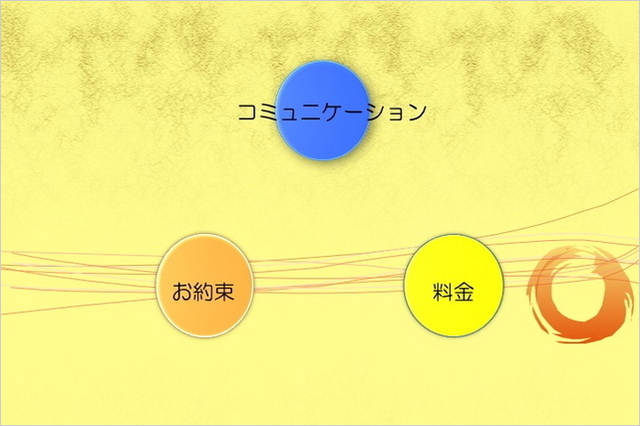 コミュニケーション

お約束

料金